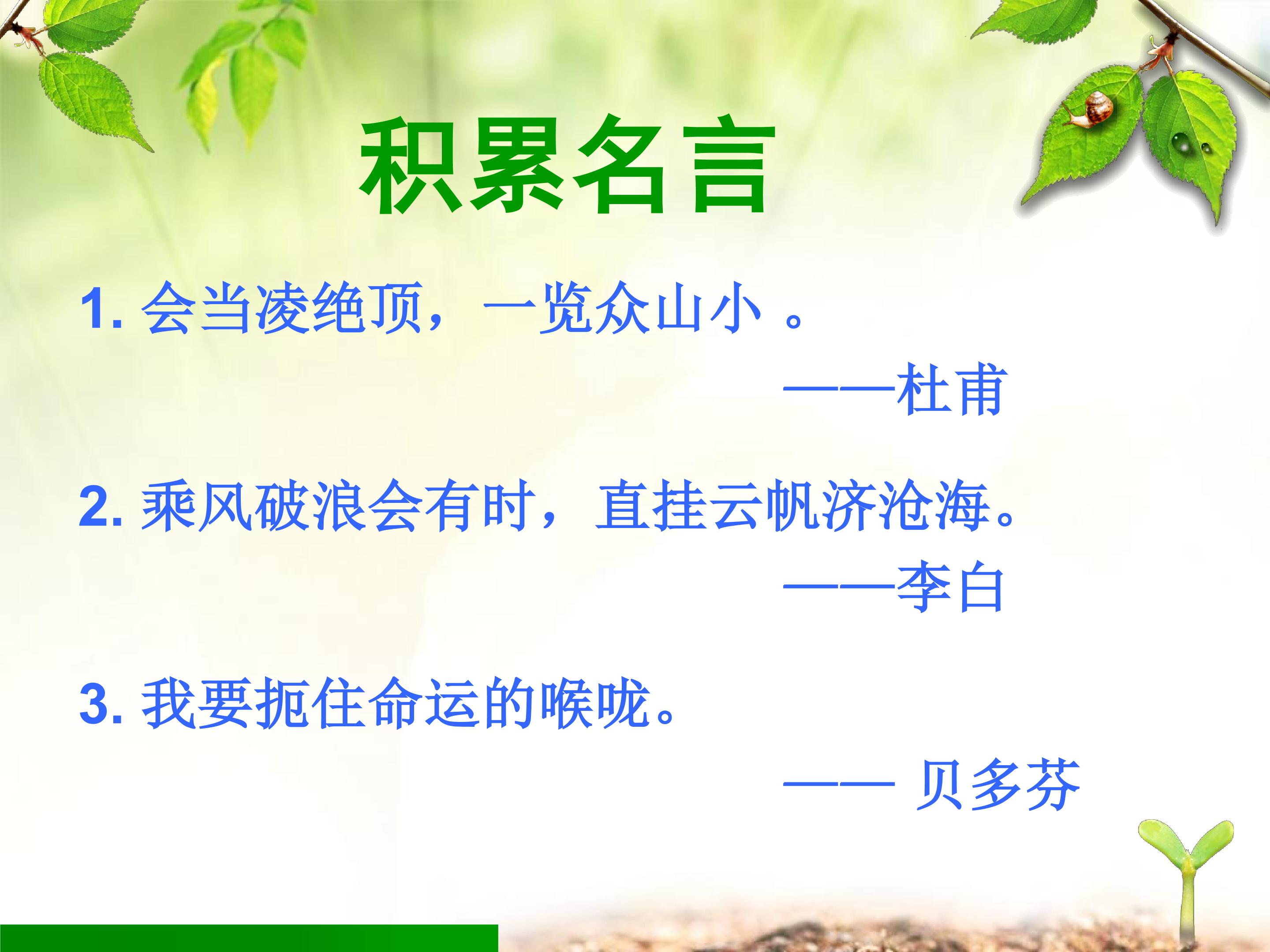 积累名言

1.会当凌绝顶，一览众山小。

——杜甫

2.乘风破浪会有时，直挂云帆济沧海。

——李白

3.我要扼住命运的喉咙。

——贝多芬